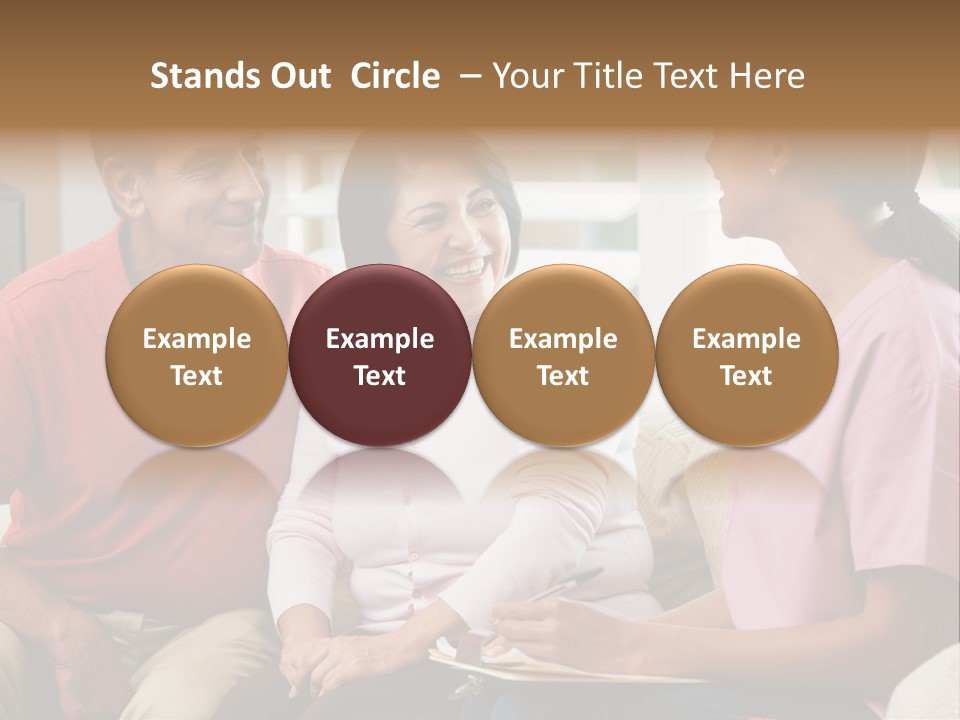 Stands Out Circle – Your Title Text Here

Example Text

Example Text

Example Text

Example Text